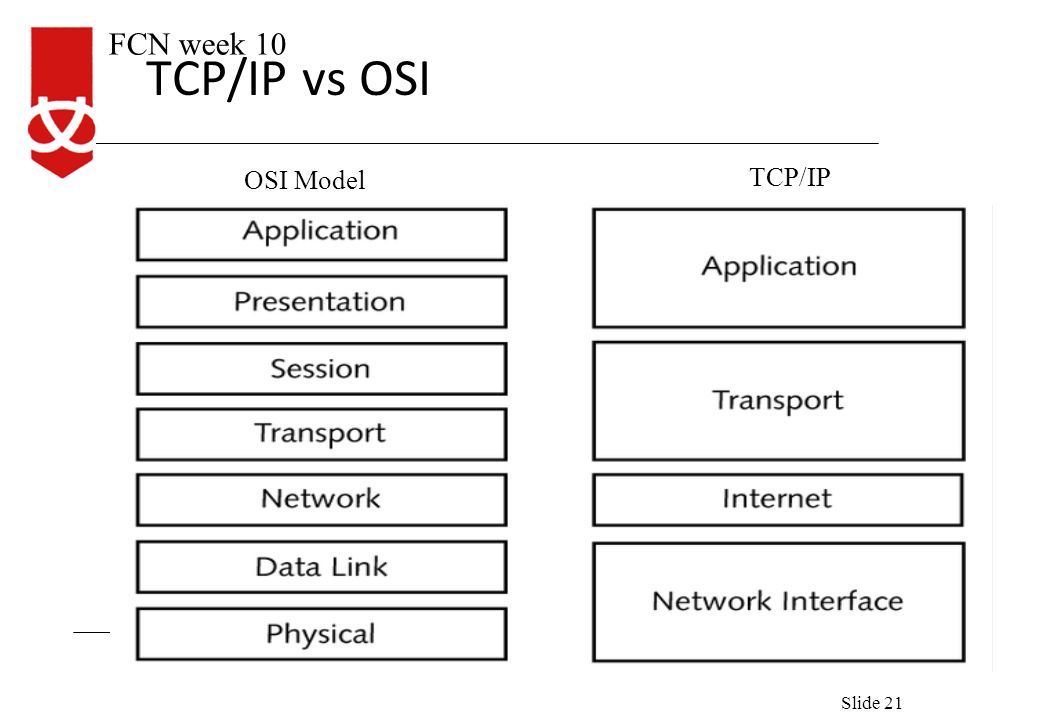 FCN week 10
TCP/IP vs OSI

OSI Model

Application
Presentation
Session
Transport
Network
Data Link
Physical

TCP/IP

Application
Transport
Internet
Network Interface

Slide 21